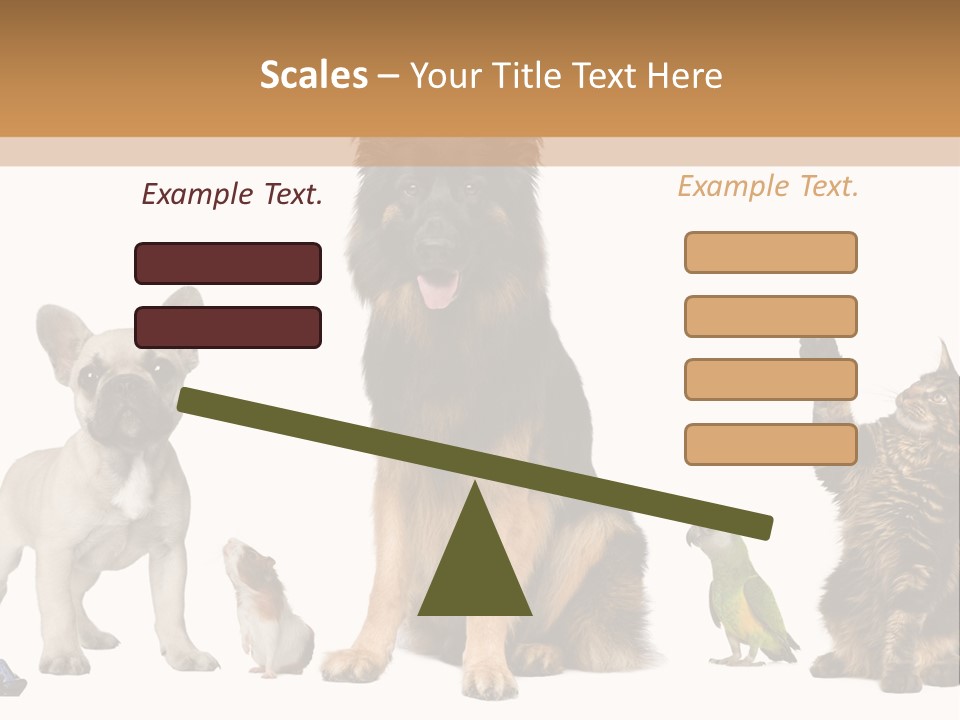 Scales – Your Title Text Here

Example Text.

Example Text.